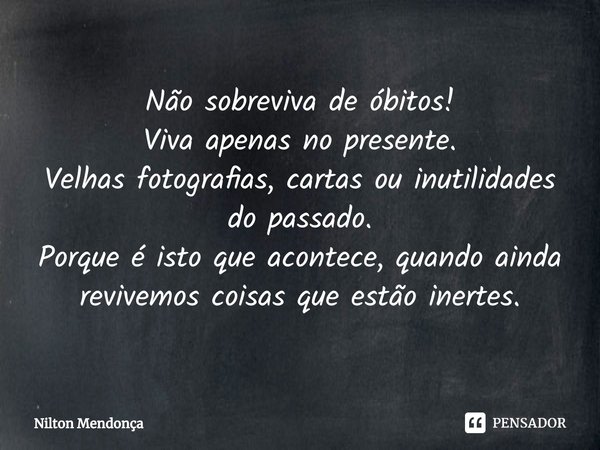 Não sobreviva de óbitos!
Viva apenas no presente.
Velhas fotografias, cartas ou inutilidades do passado.
Porque é isto que acontece, quando ainda revivemos coisas que estão inertes.

Nilton Mendonça

PENSADOR